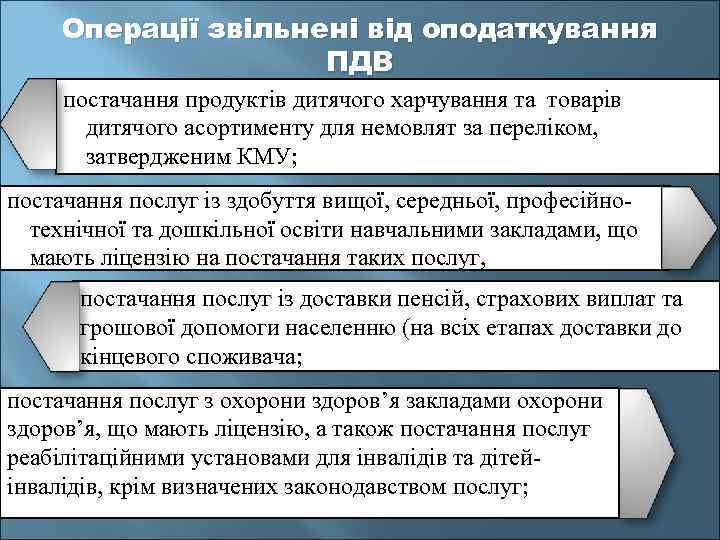 Операції звільнені від оподаткування ПДВ

постачання продуктів дитячого харчування та товарів дитячого асортименту для немовлят за переліком, затвердженим КМУ;

постачання послуг із здобуття вищої, середньої, професійно-технічної та дошкільної освіти навчальними закладами, що мають ліцензію на постачання таких послуг,

постачання послуг із доставки пенсій, страхових виплат та грошової допомоги населенню (на всіх етапах доставки до кінцевого споживача;

постачання послуг з охорони здоров’я закладами охорони здоров’я, що мають ліцензію, а також постачання послуг реабілітаційними установами для інвалідів та дітей-інвалідів, крім визначених законодавством послуг;